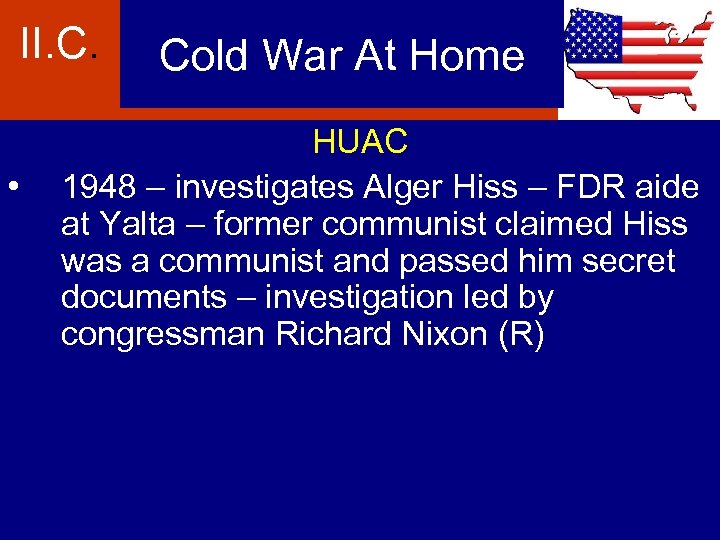 II.C.

Cold War At Home

HUAC

• 1948 – investigates Alger Hiss – FDR aide at Yalta – former communist claimed Hiss was a communist and passed him secret documents – investigation led by congressman Richard Nixon (R)